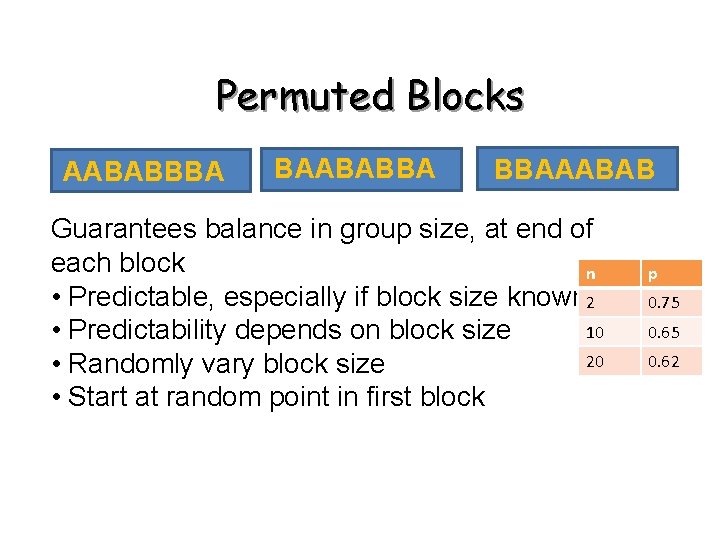 Permuted Blocks

AABABBBA

BAABABBA

BBAAABAB

Guarantees balance in group size, at end of each block
• Predictable, especially if block size known
• Predictability depends on block size
• Randomly vary block size
• Start at random point in first block

| n | p |
|---|---|
| 2 | 0.75 |
| 10 | 0.65 |
| 20 | 0.62 |